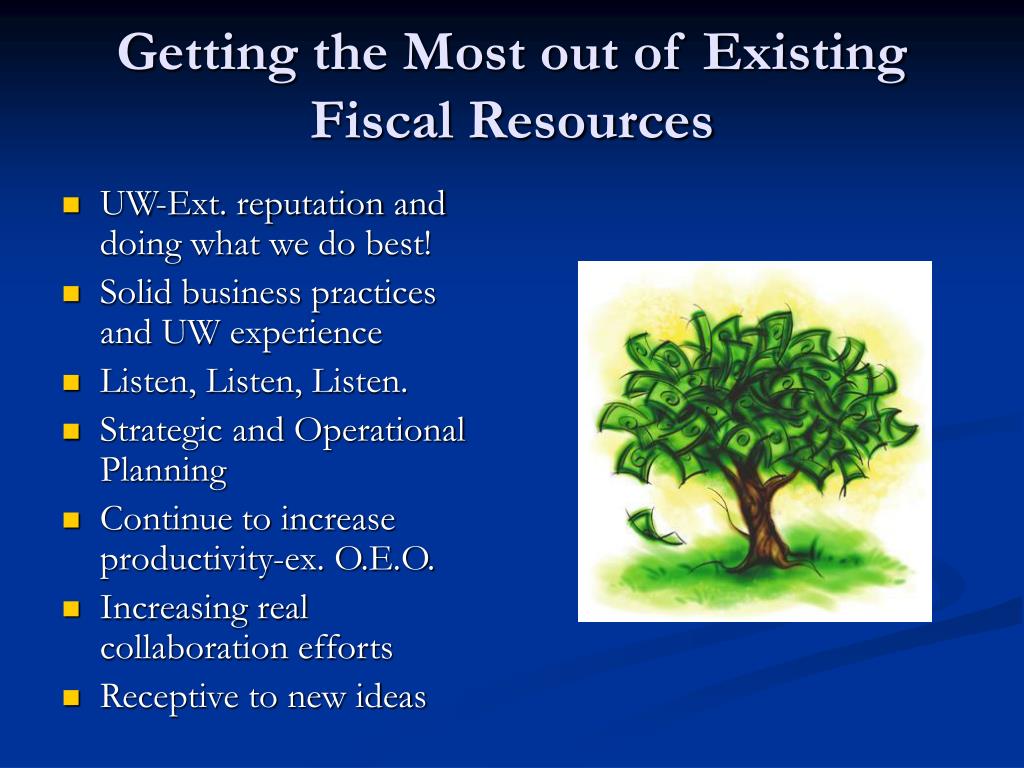 Getting the Most out of Existing Fiscal Resources

- UW-Ext. reputation and doing what we do best!
- Solid business practices and UW experience
- Listen, Listen, Listen.
- Strategic and Operational Planning
- Continue to increase productivity-ex. O.E.O.
- Increasing real collaboration efforts
- Receptive to new ideas